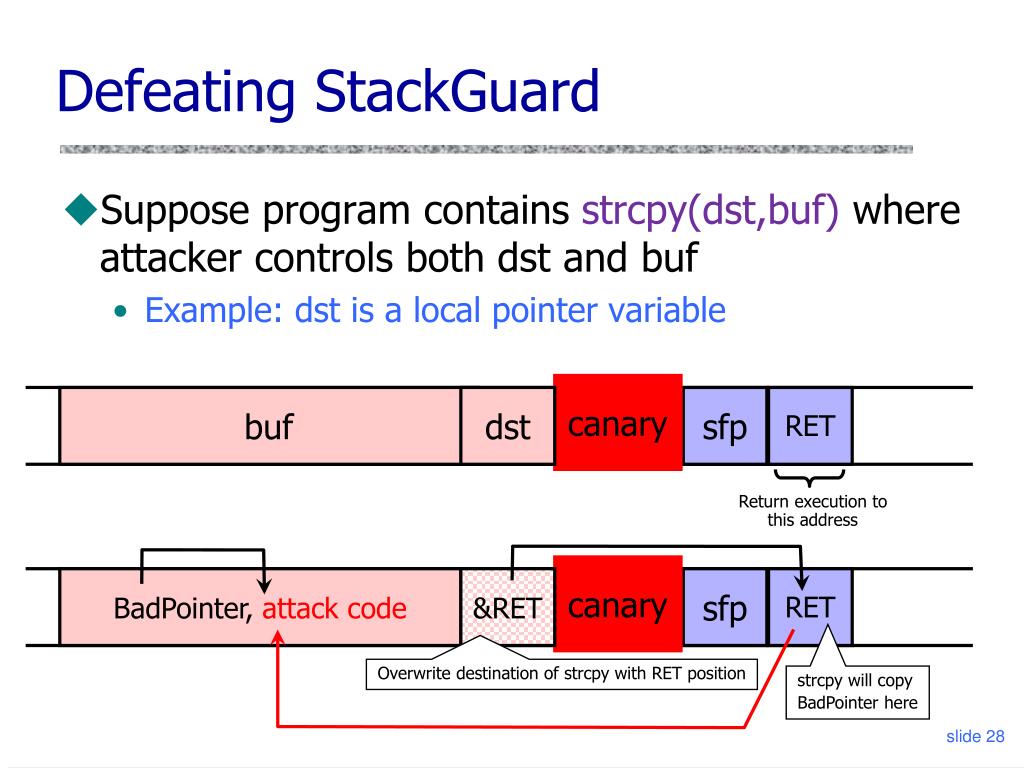 Defeating StackGuard

◆Suppose program contains strcpy(dst,buf) where attacker controls both dst and buf

• Example: dst is a local pointer variable

buf

dst

canary

sfp

RET

Return execution to this address

BadPointer, attack code

&RET

canary

sfp

RET

Overwrite destination of strcpy with RET position

strcpy will copy BadPointer here

slide 28